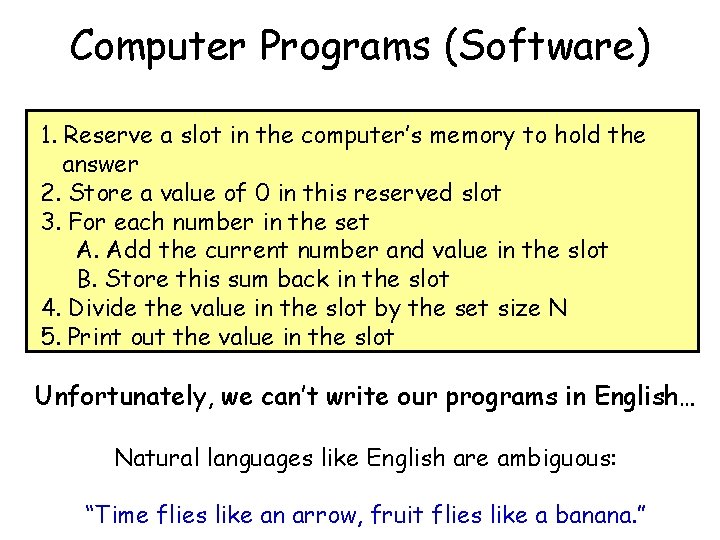 Computer Programs (Software)

1. Reserve a slot in the computer's memory to hold the answer
2. Store a value of 0 in this reserved slot
3. For each number in the set
A. Add the current number and value in the slot
B. Store this sum back in the slot
4. Divide the value in the slot by the set size N
5. Print out the value in the slot

Unfortunately, we can't write our programs in English…

Natural languages like English are ambiguous:

"Time flies like an arrow, fruit flies like a banana."